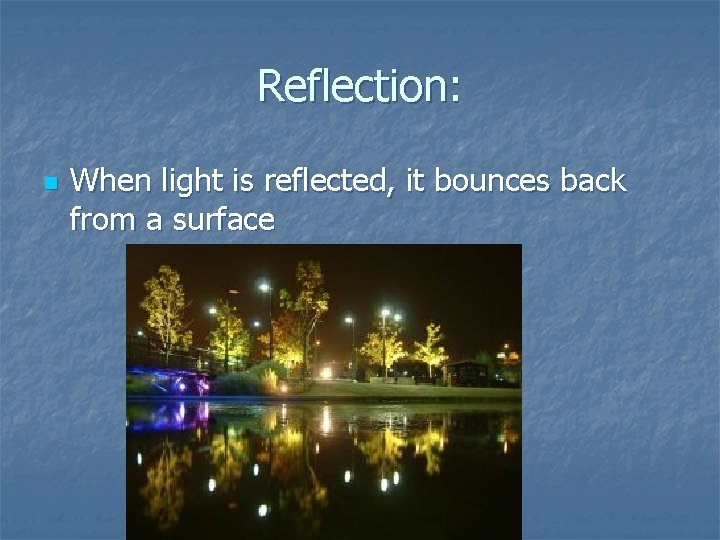 Reflection:

When light is reflected, it bounces back from a surface